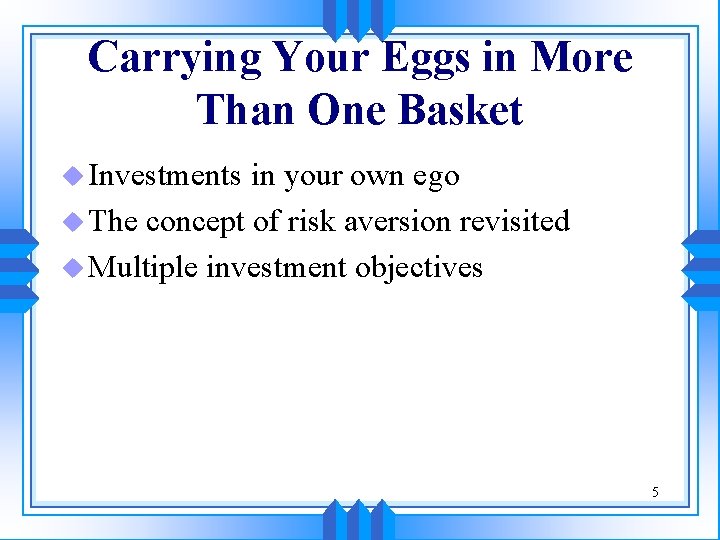 Carrying Your Eggs in More Than One Basket

• Investments in your own ego
• The concept of risk aversion revisited
• Multiple investment objectives

5